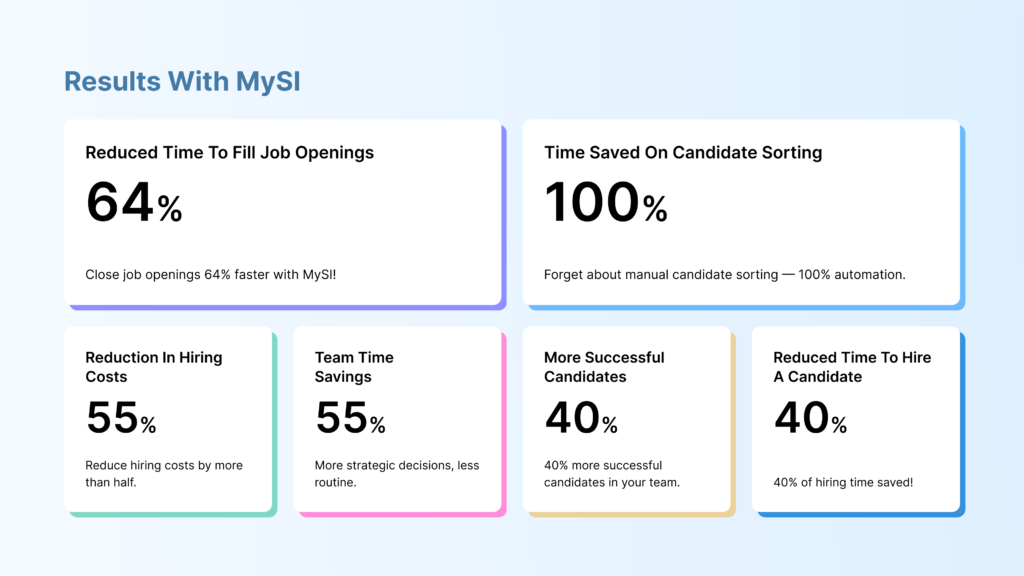 Results With MySI

Reduced Time To Fill Job Openings

64%

Close job openings 64% faster with MySI!

Time Saved On Candidate Sorting

100%

Forget about manual candidate sorting — 100% automation.

Reduction In Hiring Costs

55%

Reduce hiring costs by more than half.

Team Time Savings

55%

More strategic decisions, less routine.

More Successful Candidates

40%

40% more successful candidates in your team.

Reduced Time To Hire A Candidate

40%

40% of hiring time saved!